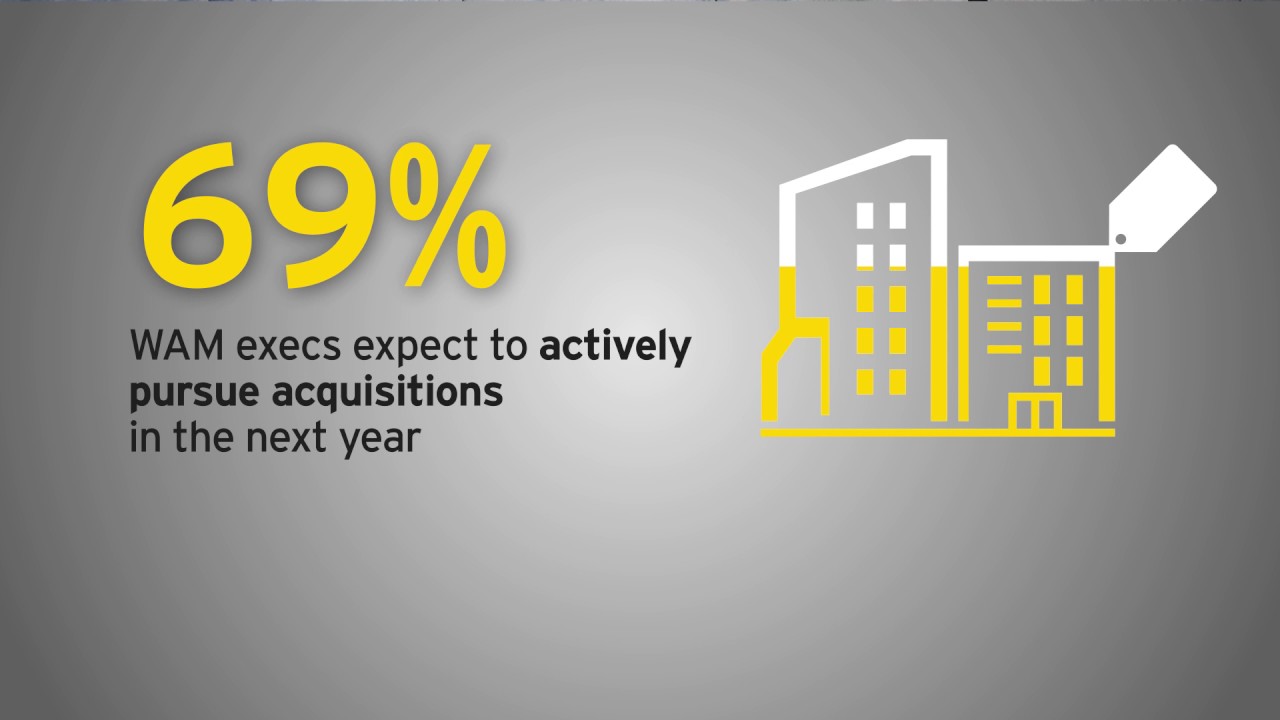 69%

WAM execs expect to actively pursue acquisitions in the next year